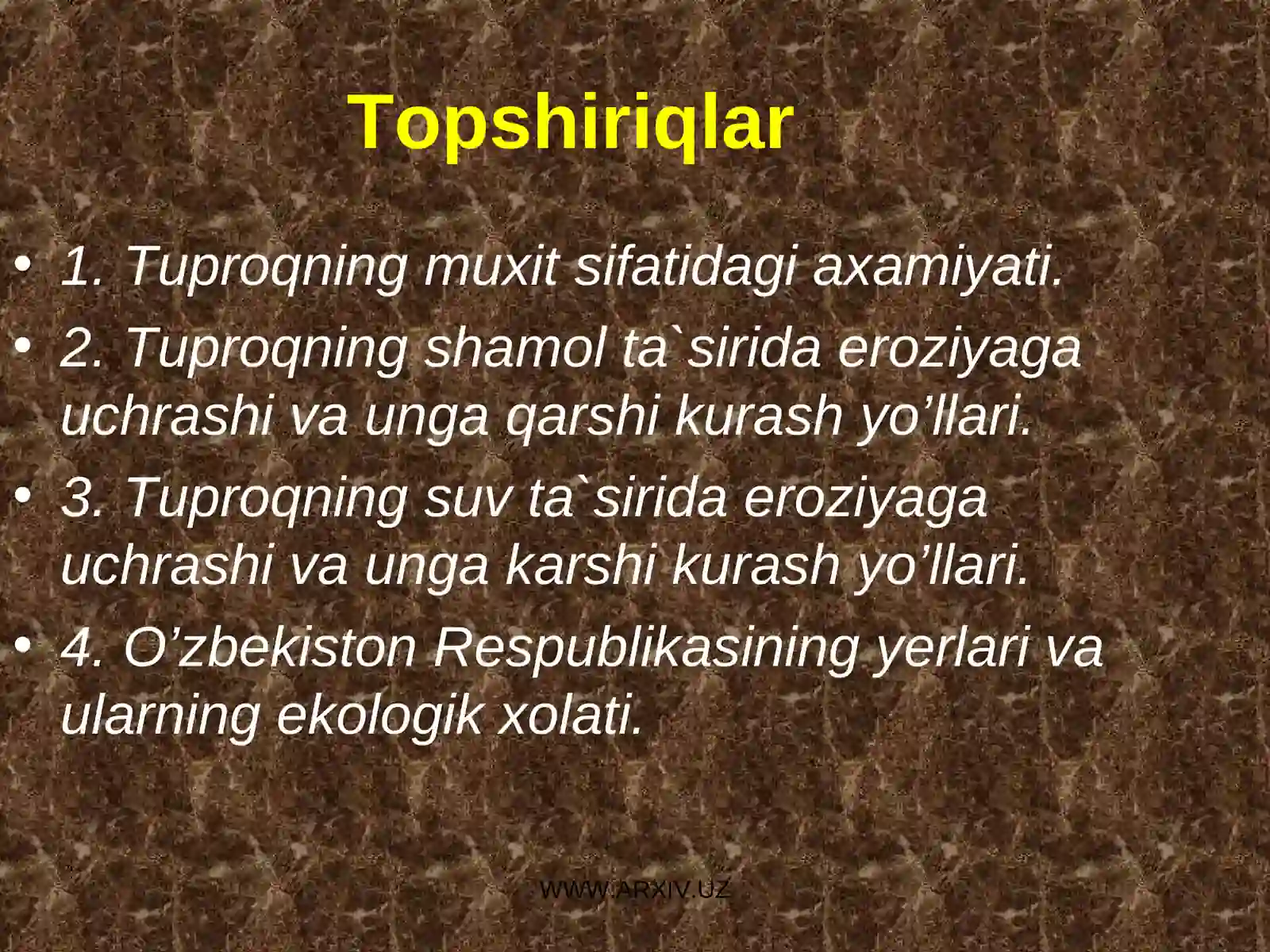 Topshiriqlar

• 1. Tuproqning muxit sifatidagi axamiyati.
• 2. Tuproqning shamol ta`sirida eroziyaga uchrashi va unga qarshi kurash yo’llari.
• 3. Tuproqning suv ta`sirida eroziyaga uchrashi va unga karshi kurash yo’llari.
• 4. O’zbekiston Respublikasining yerlari va ularning ekologik xolati.

WWW.ARXIV.UZ